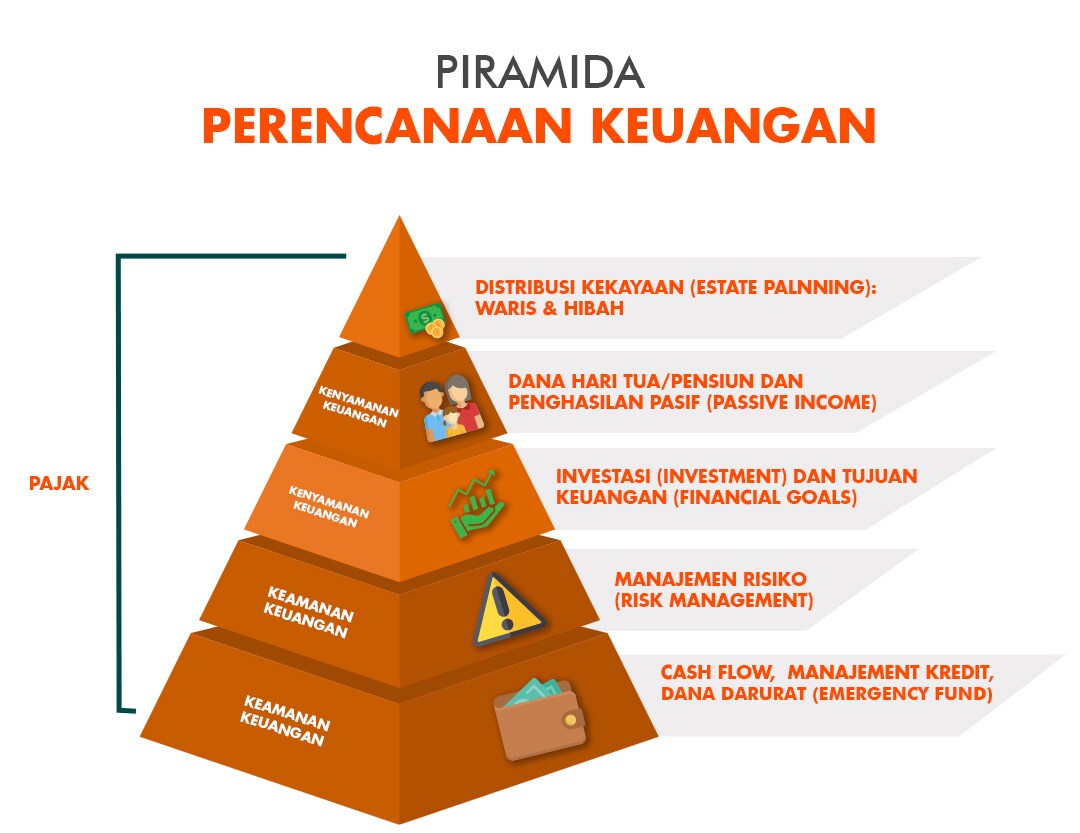 PIRAMIDA
PERENCANAAN KEUANGAN

PAJAK

DISTRIBUSI KEKAYAAN (ESTATE PALNNING): WARIS & HIBAH

KENYAMANAN KEUANGAN

DANA HARI TUA/PENSIUN DAN PENGHASILAN PASIF (PASSIVE INCOME)

KENYAMANAN KEUANGAN

INVESTASI (INVESTMENT) DAN TUJUAN KEUANGAN (FINANCIAL GOALS)

KEAMANAN KEUANGAN

MANAJEMEN RISIKO (RISK MANAGEMENT)

KEAMANAN KEUANGAN

CASH FLOW, MANAJEMENT KREDIT, DANA DARURAT (EMERGENCY FUND)